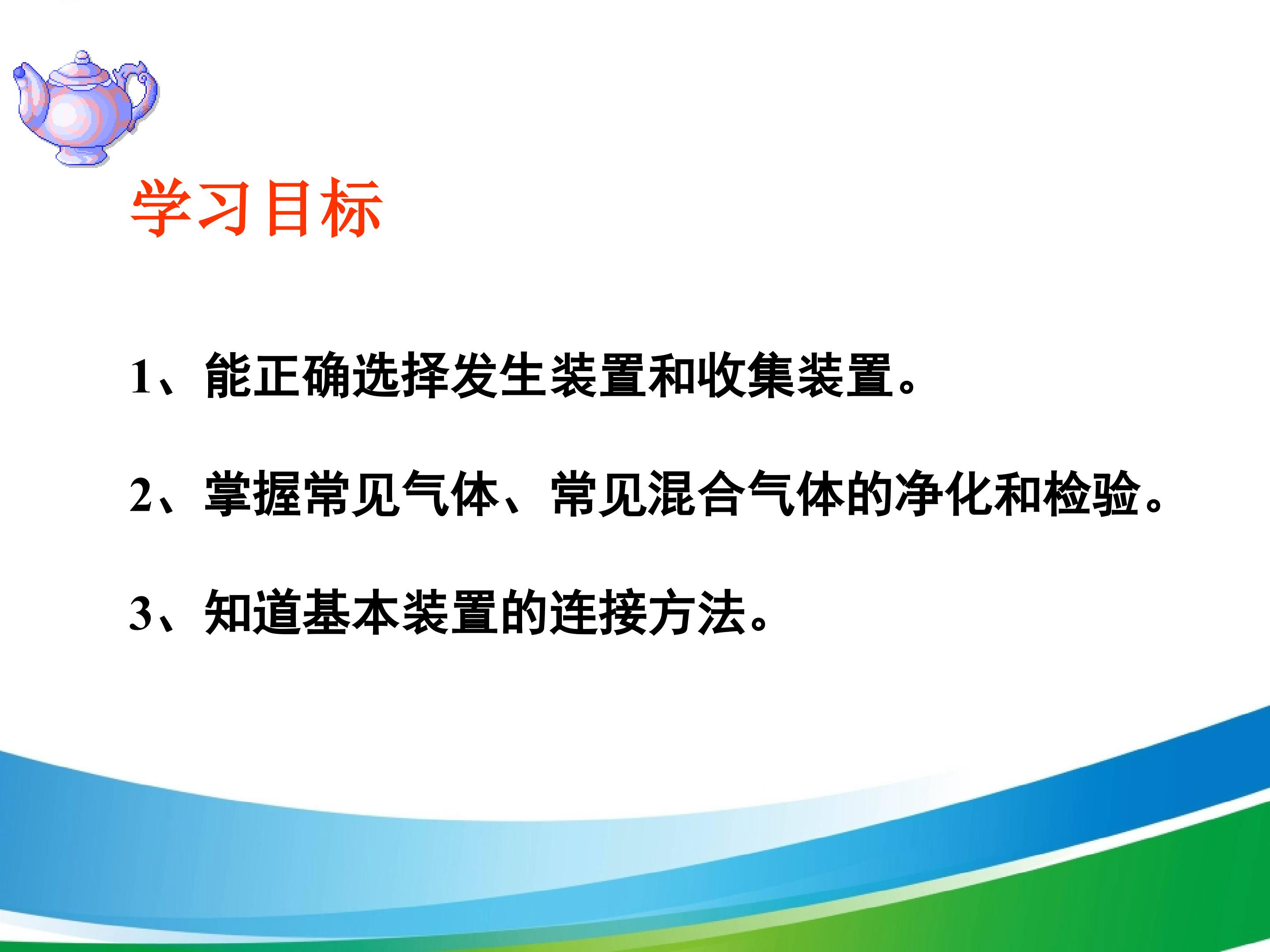 学习目标

1、能正确选择发生装置和收集装置。

2、掌握常见气体、常见混合气体的净化和检验。

3、知道基本装置的连接方法。